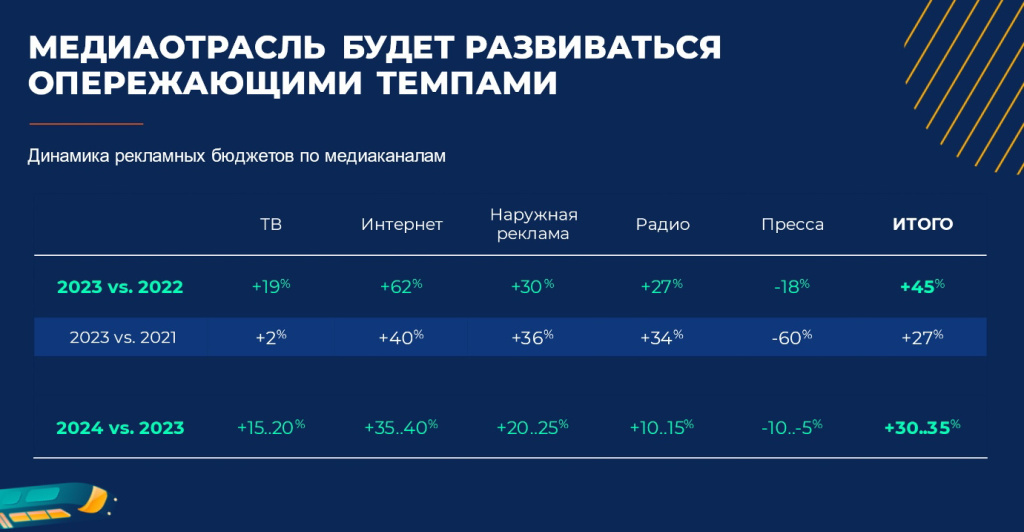 МЕДИАОТРАСЛЬ БУДЕТ РАЗВИВАТЬСЯ ОПЕРЕЖАЮЩИМИ ТЕМПАМИ

Динамика рекламных бюджетов по медиаканалам

| | ТВ | Интернет | Наружная реклама | Радио | Пресса | ИТОГО |
|---|---|---|---|---|---|---|
| 2023 vs. 2022 | +19% | +62% | +30% | +27% | -18% | +45% |
| 2023 vs. 2021 | +2% | +40% | +36% | +34% | -60% | +27% |
| 2024 vs. 2023 | +15..20% | +35..40% | +20..25% | +10..15% | -10..-5% | +30..35% |